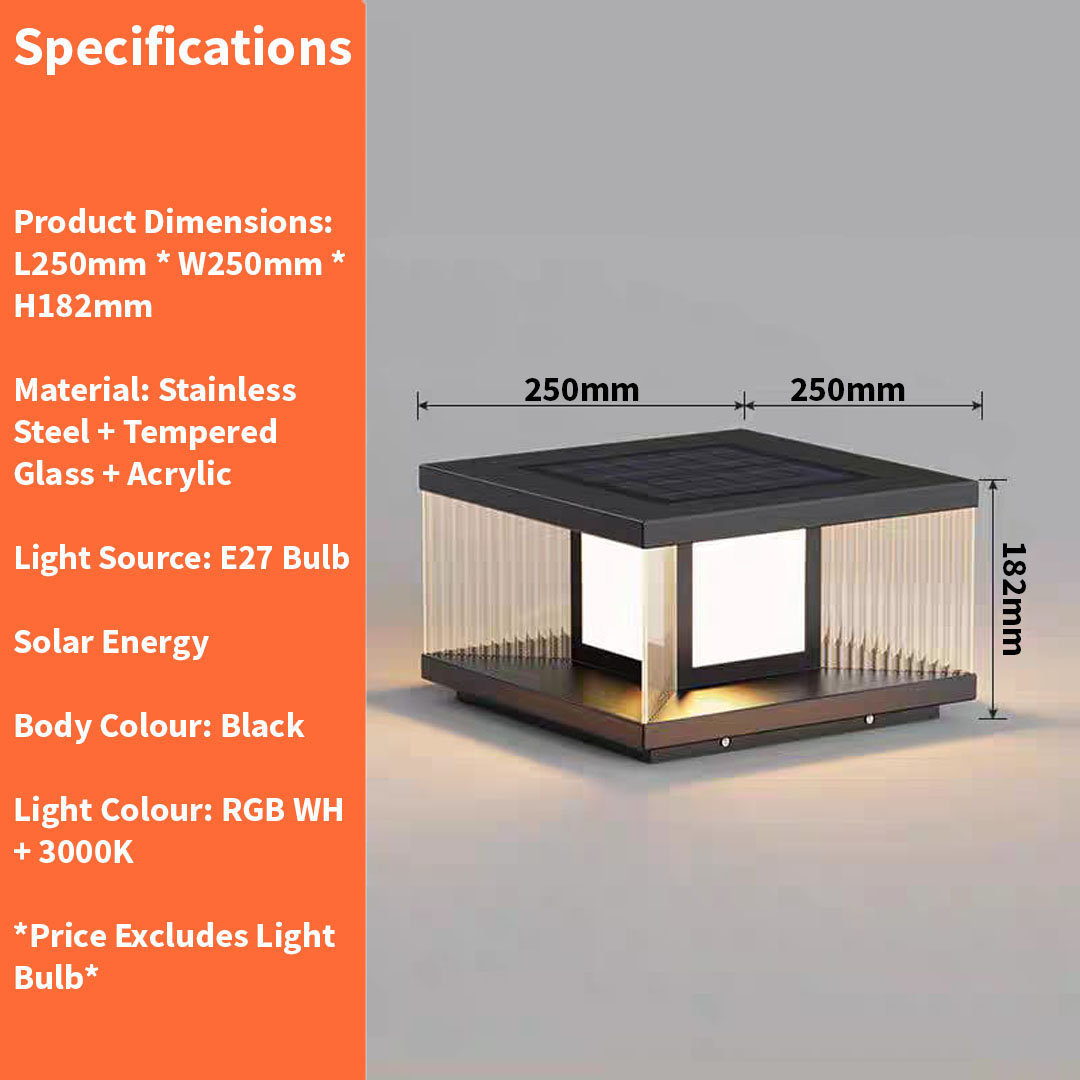 Specifications

Product Dimensions: L250mm * W250mm * H182mm

Material: Stainless Steel + Tempered Glass + Acrylic

Light Source: E27 Bulb

Solar Energy

Body Colour: Black

Light Colour: RGB WH + 3000K

*Price Excludes Light Bulb*

250mm

250mm

182mm